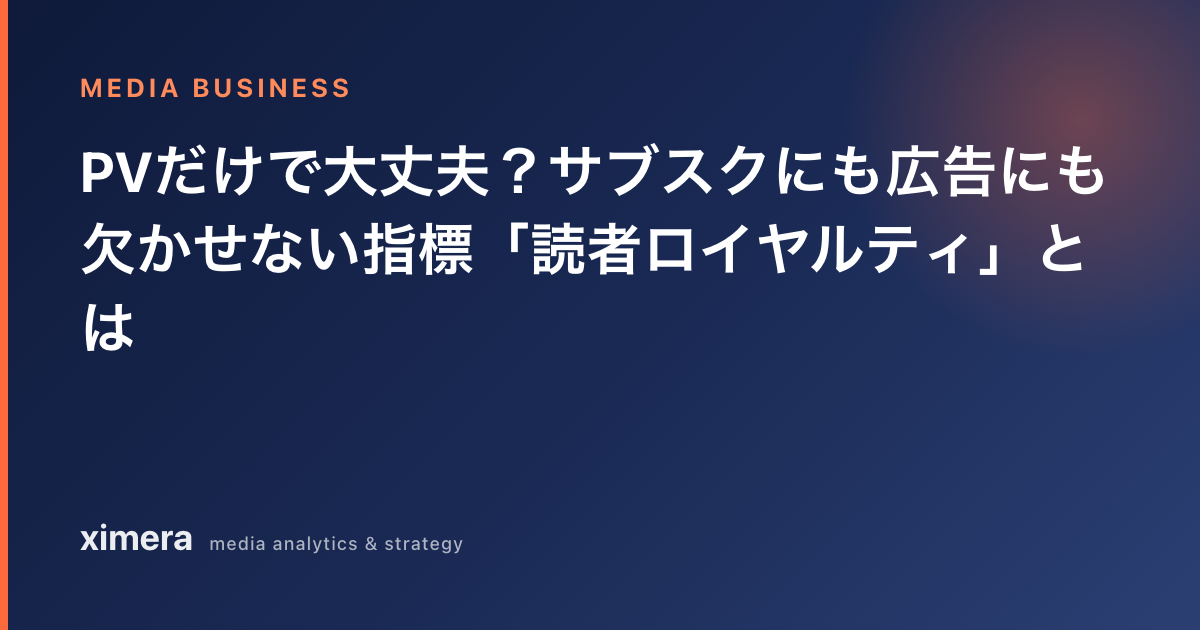 MEDIA BUSINESS

PVだけで大丈夫？サブスクにも広告にも欠かせない指標「読者ロイヤルティ」とは

ximera media analytics & strategy